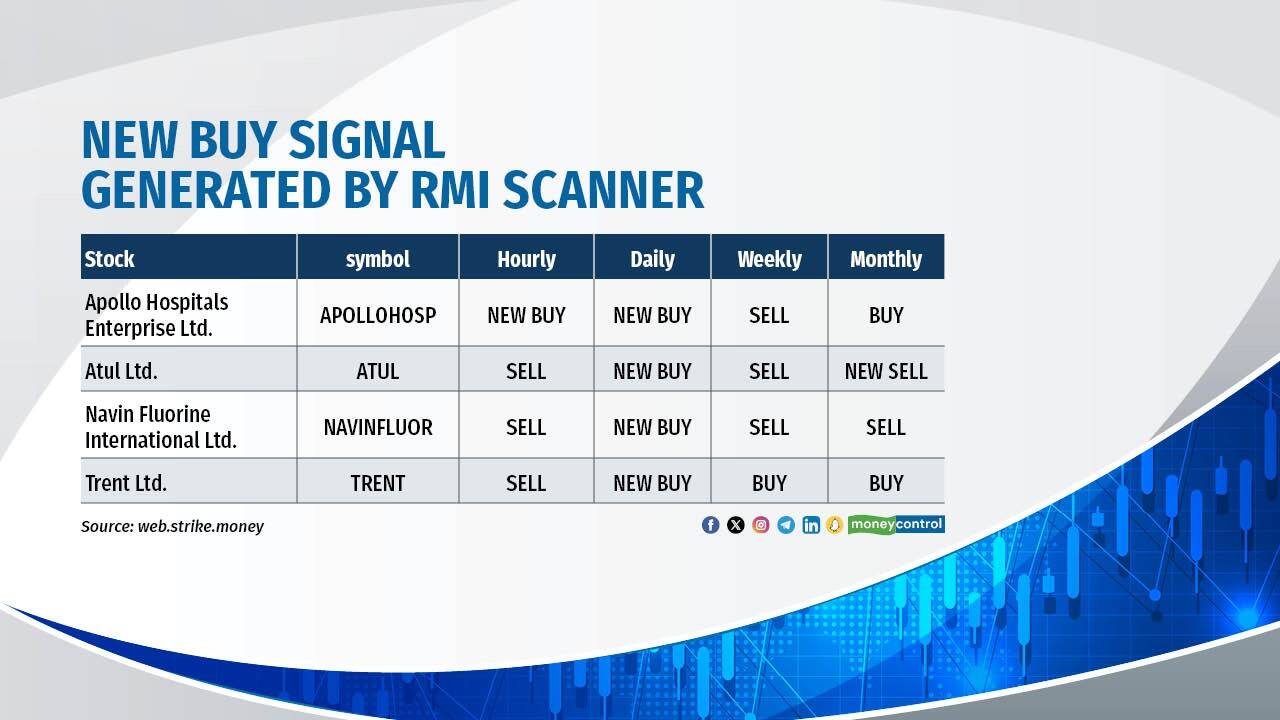 NEW BUY SIGNAL
GENERATED BY RMI SCANNER

| Stock | symbol | Hourly | Daily | Weekly | Monthly |
|---|---|---|---|---|---|
| Apollo Hospitals Enterprise Ltd. | APOLLOHOSP | NEW BUY | NEW BUY | SELL | BUY |
| Atul Ltd. | ATUL | SELL | NEW BUY | SELL | NEW SELL |
| Navin Fluorine International Ltd. | NAVINFLUOR | SELL | NEW BUY | SELL | SELL |
| Trent Ltd. | TRENT | SELL | NEW BUY | BUY | BUY |

Source: web.strike.money

moneycontrol